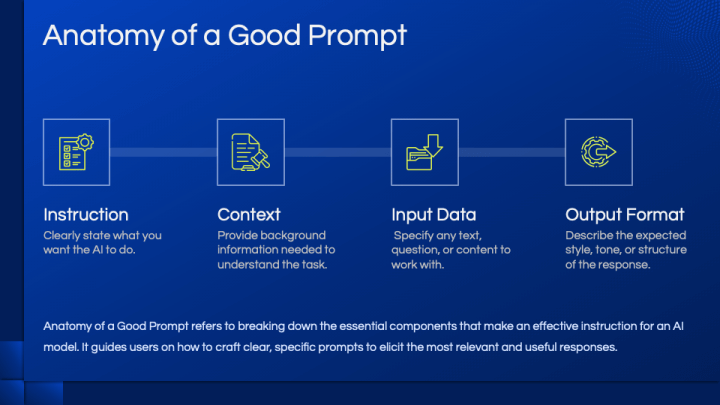 Anatomy of a Good Prompt

Instruction
Clearly state what you want the AI to do.

Context
Provide background information needed to understand the task.

Input Data
Specify any text, question, or content to work with.

Output Format
Describe the expected style, tone, or structure of the response.

Anatomy of a Good Prompt refers to breaking down the essential components that make an effective instruction for an AI model. It guides users on how to craft clear, specific prompts to elicit the most relevant and useful responses.